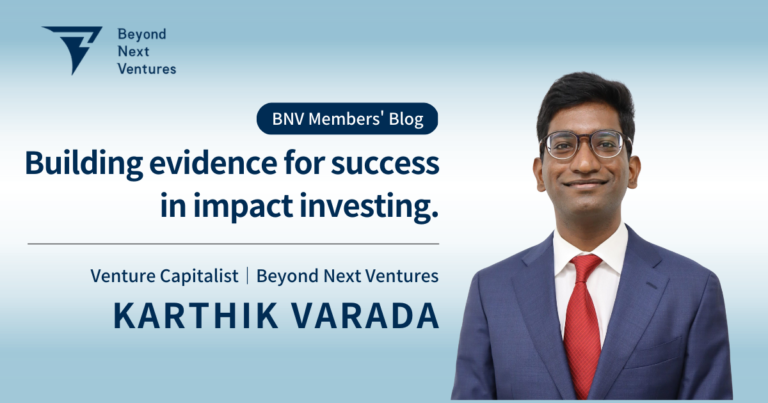 Beyond
Next
Ventures

BNV Members' Blog

Building evidence for success in impact investing.

Venture Capitalist | Beyond Next Ventures

KARTHIK VARADA